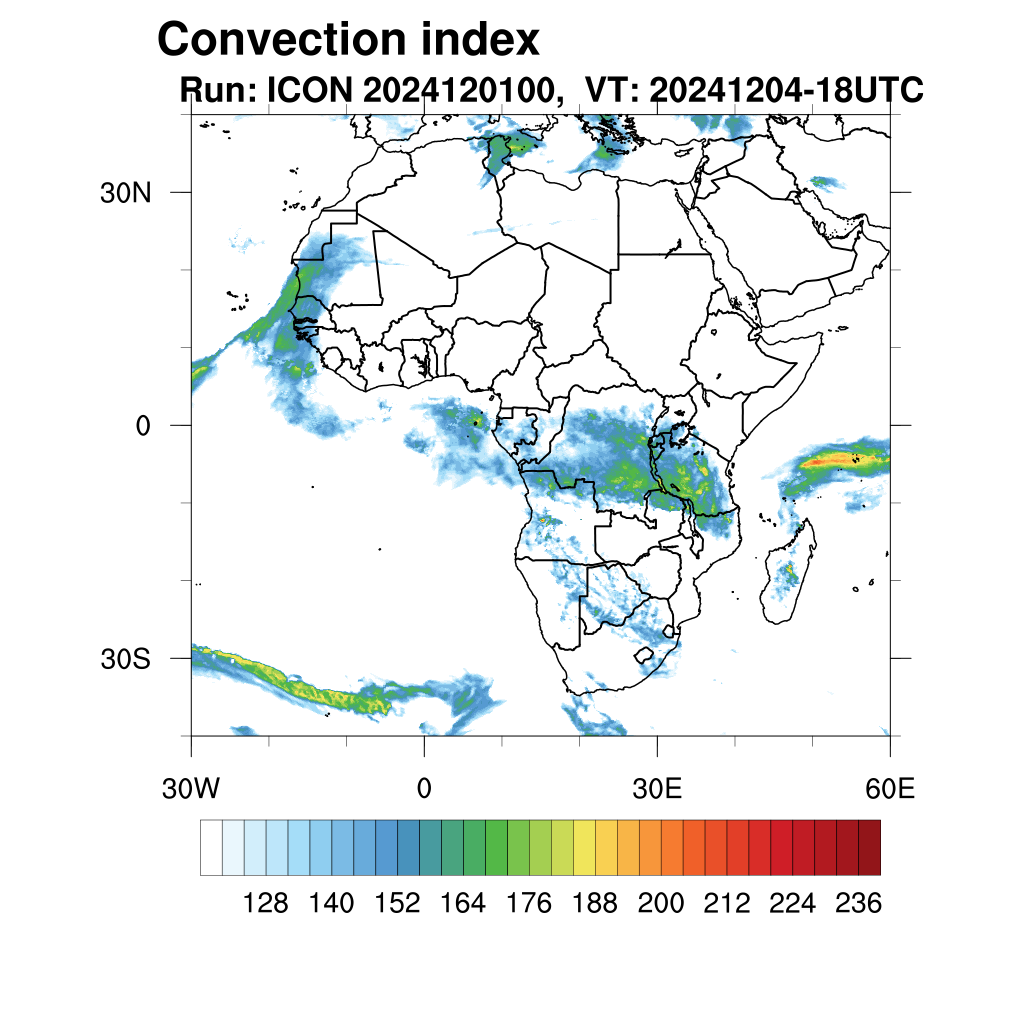 Convection index
Run: ICON 2024120100, VT: 20241204-18UTC

30N
0
30S

30W
0
30E
60E

128 140 152 164 176 188 200 212 224 236